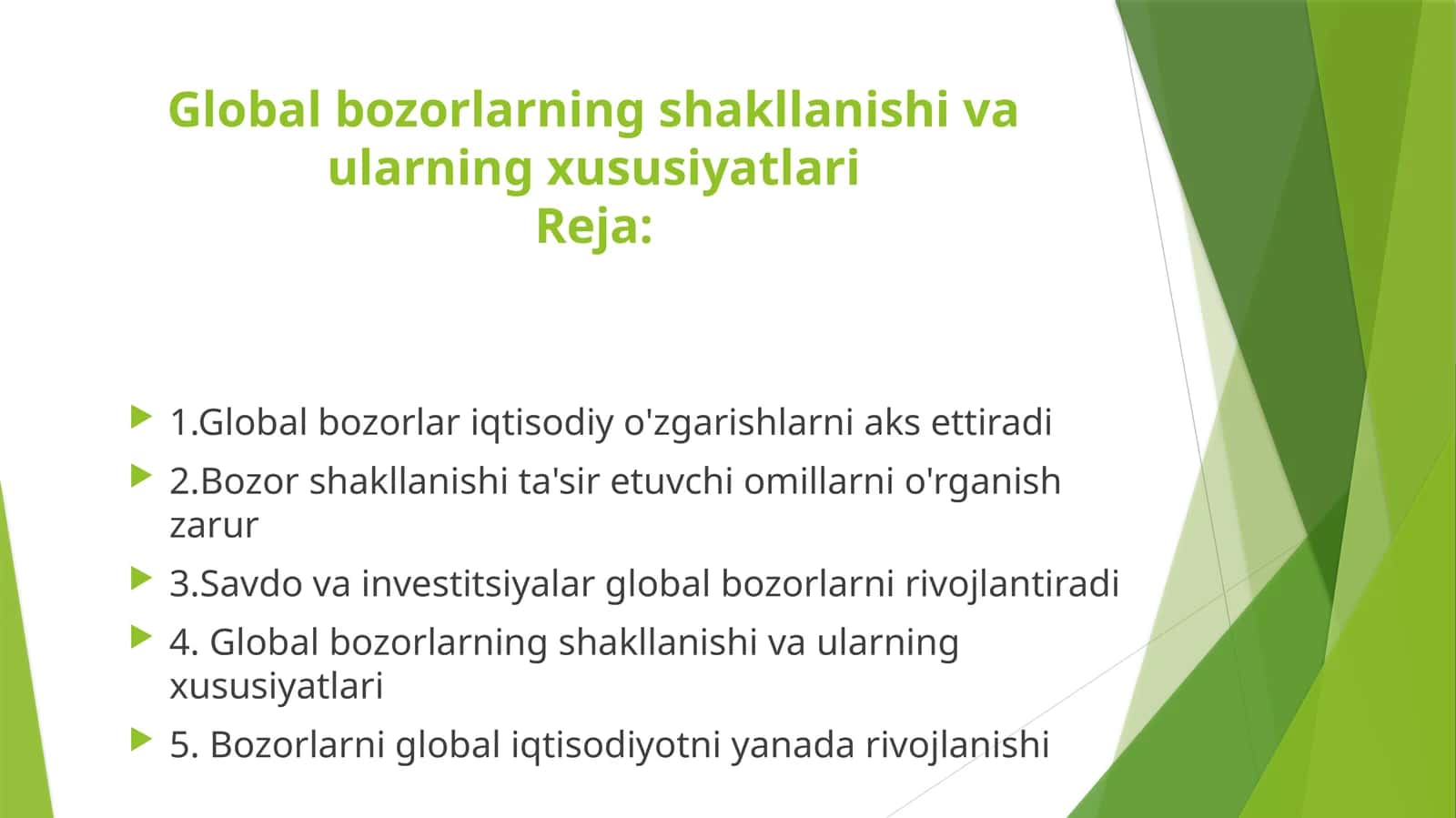 Global bozorlarning shakllanishi va ularning xususiyatlari
Reja:

1.Global bozorlar iqtisodiy o'zgarishlarni aks ettiradi

2.Bozor shakllanishi ta'sir etuvchi omillarni o'rganish zarur

3.Savdo va investitsiyalar global bozorlarni rivojlantiradi

4. Global bozorlarning shakllanishi va ularning xususiyatlari

5. Bozorlarni global iqtisodiyotni yanada rivojlanishi